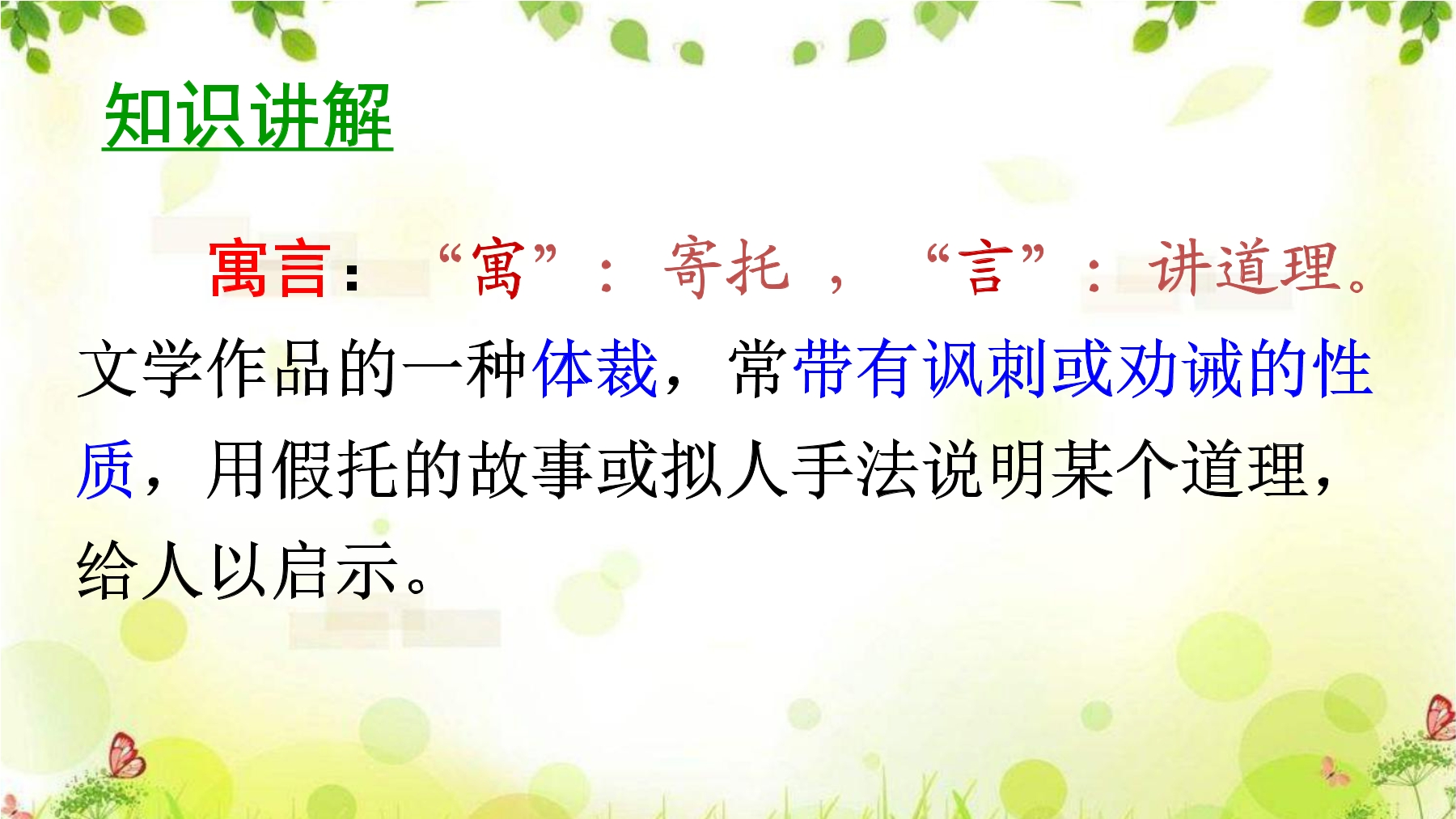 知识讲解

寓言：“寓”：寄托，“言”：讲道理。文学作品的一种体裁，常带有讽刺或劝诫的性质，用假托的故事或拟人手法说明某个道理，给人以启示。